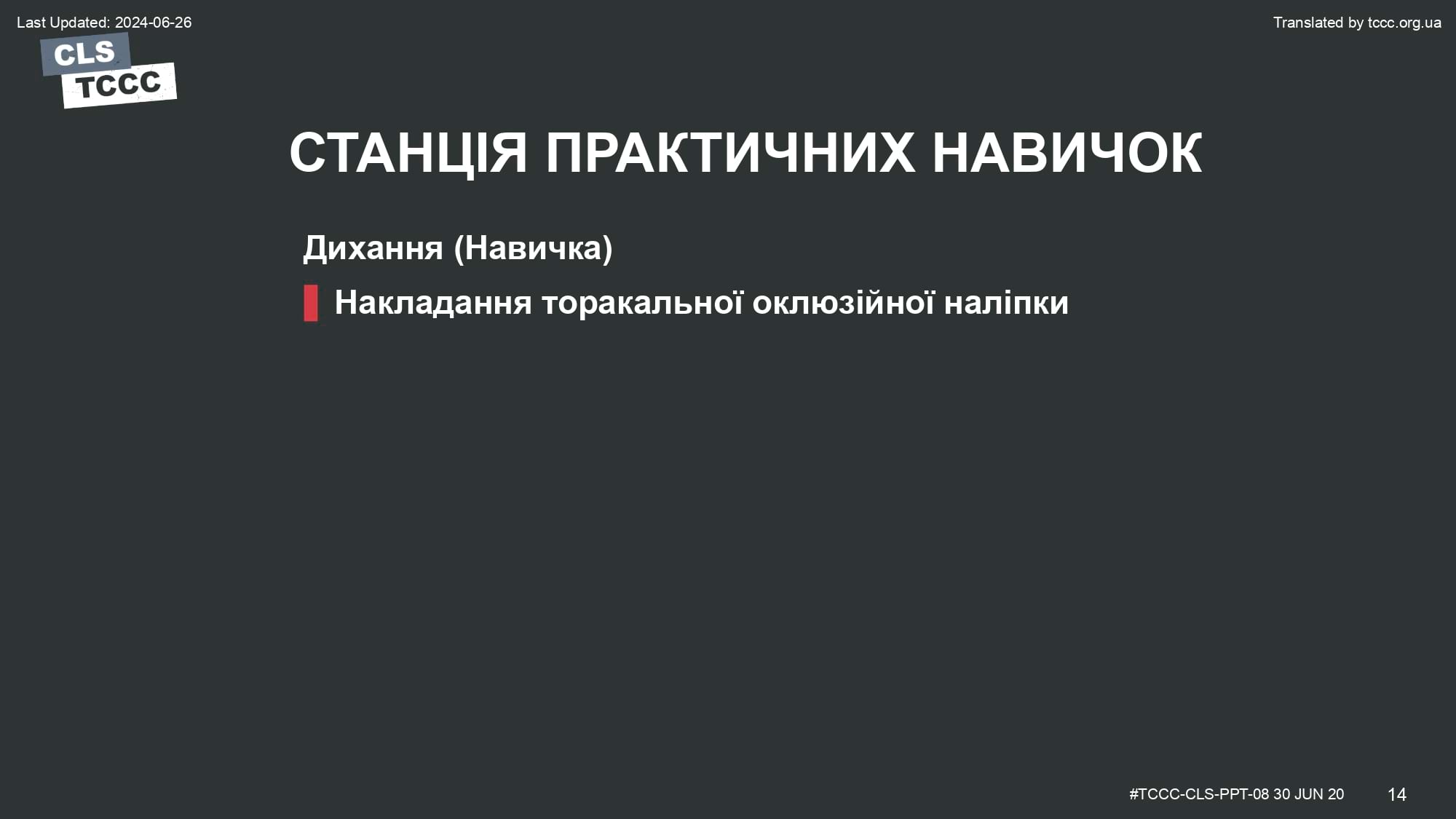 Last Updated: 2024-06-26

Translated by tccc.org.ua

CLS
TCCC

СТАНЦІЯ ПРАКТИЧНИХ НАВИЧОК

Дихання (Навичка)

Накладання торакальної оклюзійної наліпки

#TCCC-CLS-PPT-08 30 JUN 20

14